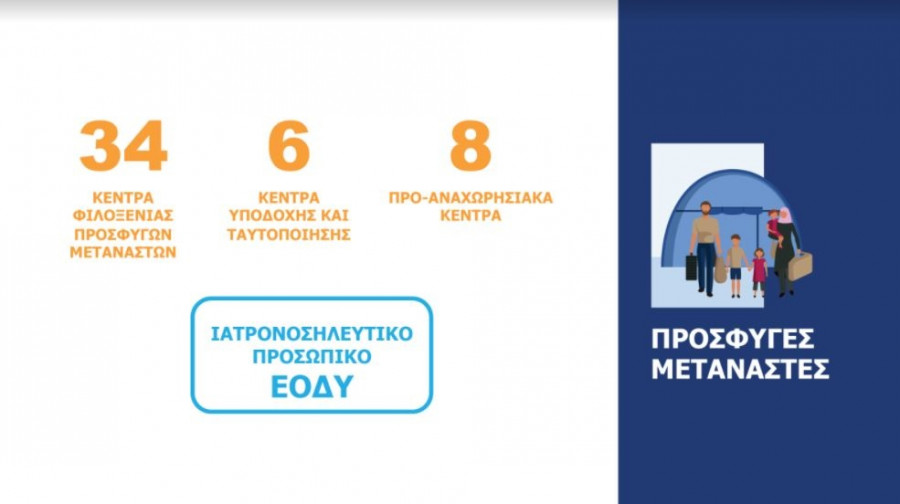 34
ΚΕΝΤΡΑ ΦΙΛΟΞΕΝΙΑΣ ΠΡΟΣΦΥΓΩΝ ΜΕΤΑΝΑΣΤΩΝ

6
ΚΕΝΤΡΑ ΥΠΟΔΟΧΗΣ ΚΑΙ ΤΑΥΤΟΠΟΙΗΣΗΣ

8
ΠΡΟ-ΑΝΑΧΩΡΗΣΙΑΚΑ ΚΕΝΤΡΑ

ΙΑΤΡΟΝΟΣΗΛΕΥΤΙΚΟ ΠΡΟΣΩΠΙΚΟ
ΕΟΔΥ

ΠΡΟΣΦΥΓΕΣ ΜΕΤΑΝΑΣΤΕΣ